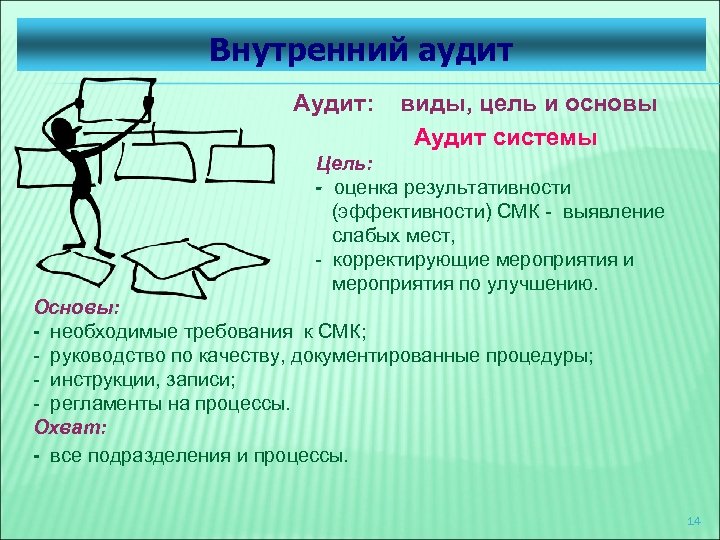 Внутренний аудит

Аудит: виды, цель и основы

Аудит системы

Цель:
- оценка результативности (эффективности) СМК - выявление слабых мест,
- корректирующие мероприятия и мероприятия по улучшению.

Основы:
- необходимые требования к СМК;
- руководство по качеству, документированные процедуры;
- инструкции, записи;
- регламенты на процессы.

Охват:
- все подразделения и процессы.

14